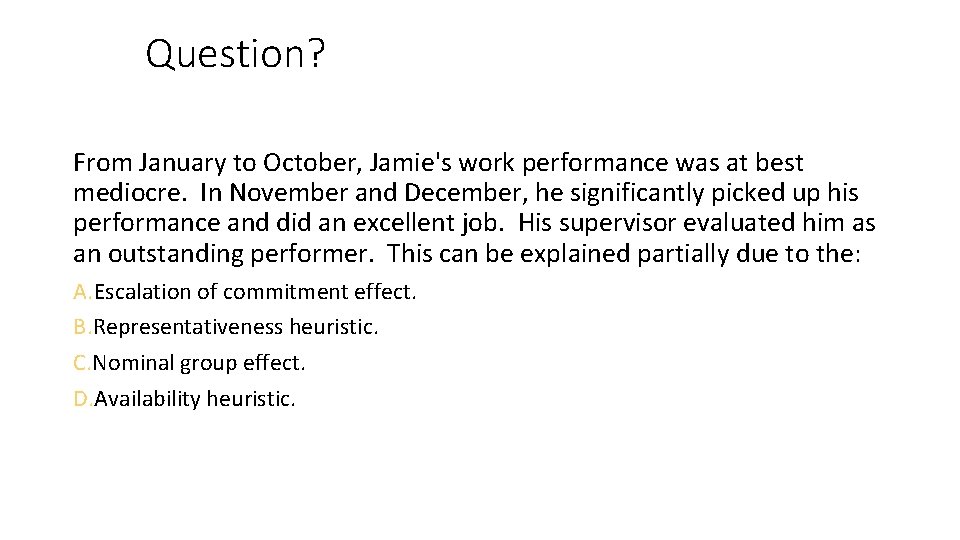 Question?

From January to October, Jamie's work performance was at best mediocre. In November and December, he significantly picked up his performance and did an excellent job. His supervisor evaluated him as an outstanding performer. This can be explained partially due to the:

A. Escalation of commitment effect.
B. Representativeness heuristic.
C. Nominal group effect.
D. Availability heuristic.